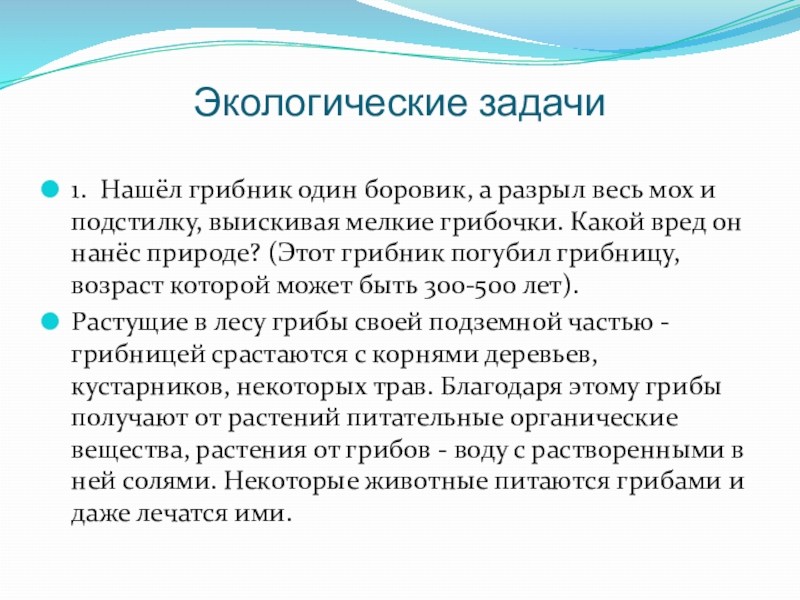 Экологические задачи

1. Нашёл грибник один боровик, а разрыл весь мох и подстилку, выискивая мелкие грибочки. Какой вред он нанёс природе? (Этот грибник погубил грибницу, возраст которой может быть 300-500 лет).

Растущие в лесу грибы своей подземной частью - грибницей срастаются с корнями деревьев, кустарников, некоторых трав. Благодаря этому грибы получают от растений питательные органические вещества, растения от грибов - воду с растворенными в ней солями. Некоторые животные питаются грибами и даже лечатся ими.